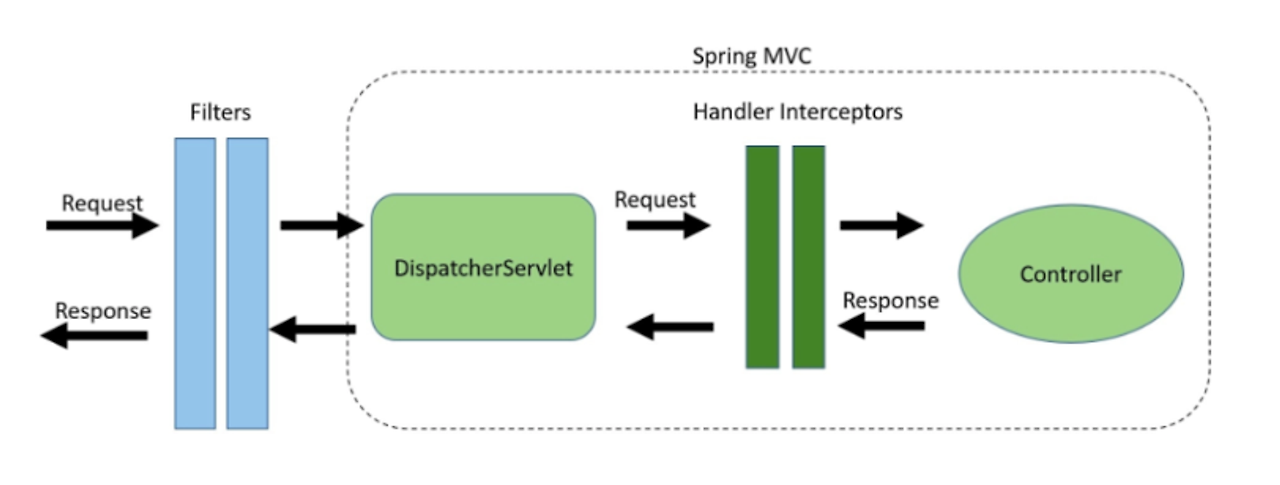 Spring MVC

Filters

Handler Interceptors

Request

Response

DispatcherServlet

Request

Response

Controller